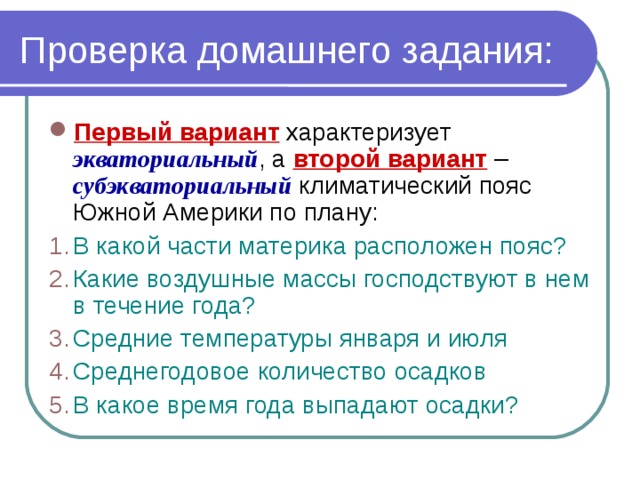 Проверка домашнего задания:

Первый вариант характеризует экваториальный, а второй вариант – субэкваториальный климатический пояс Южной Америки по плану:

1. В какой части материка расположен пояс?
2. Какие воздушные массы господствуют в нем в течение года?
3. Средние температуры января и июля
4. Среднегодовое количество осадков
5. В какое время года выпадают осадки?